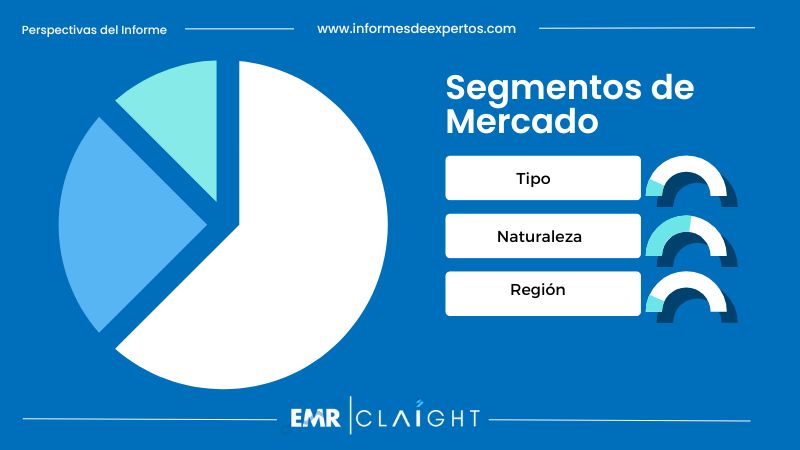 Perspectivas del Informe

www.informesdeexpertos.com

Segmentos de Mercado

Tipo

Naturaleza

Región

EMR | CLAIGHT